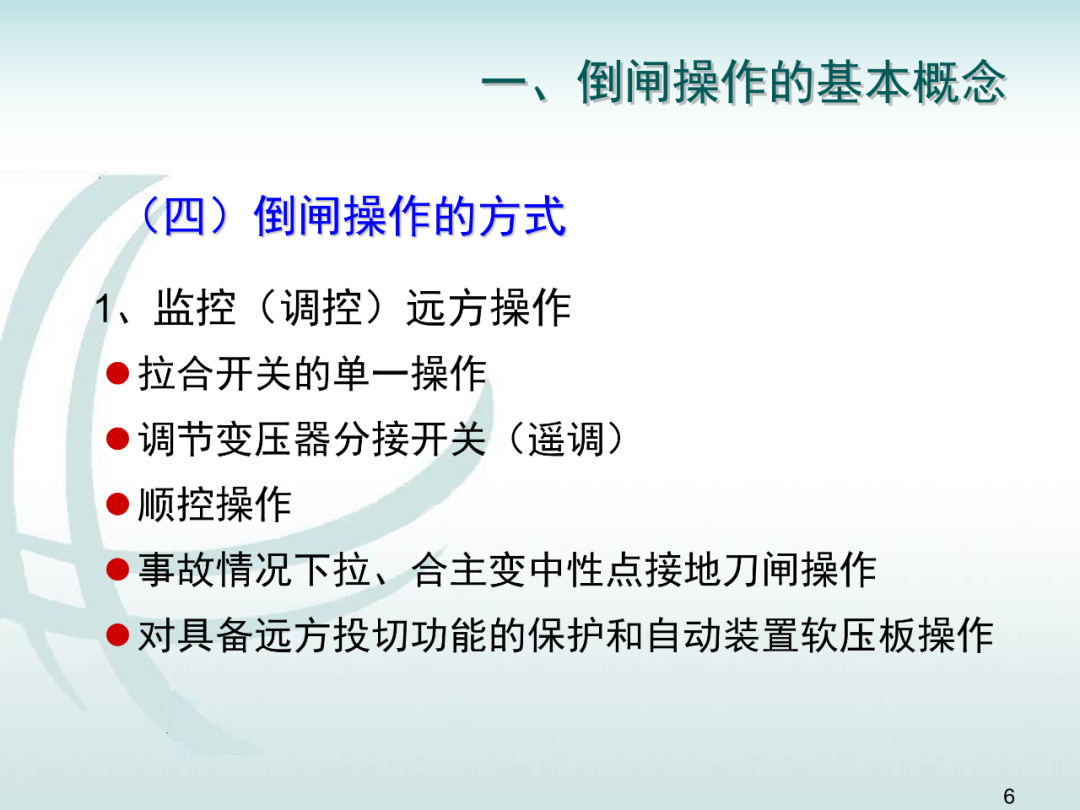 一、倒闸操作的基本概念

（四）倒闸操作的方式

1、监控（调控）远方操作

● 拉合开关的单一操作

● 调节变压器分接开关（遥调）

● 顺控操作

● 事故情况下拉、合主变中性点接地刀闸操作

● 对具备远方投切功能的保护和自动装置软压板操作

6